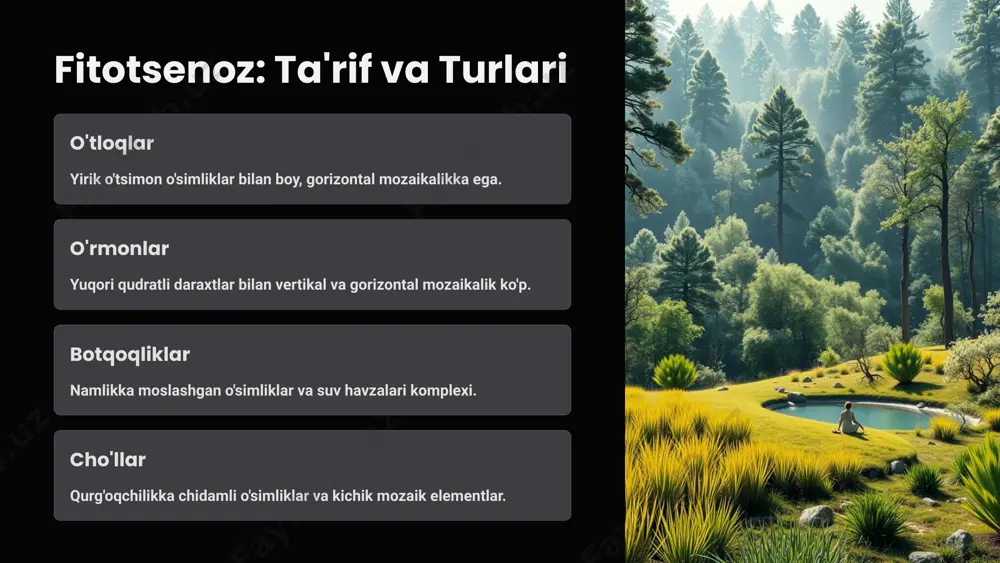 Fitotsenoz: Ta'rif va Turlari

O'tloqlar

Yirik o'tsimon o'simliklar bilan boy, gorizontal mozaikalikka ega.

O'rmonlar

Yuqori qudratli daraxtlar bilan vertikal va gorizontal mozaikalik ko'p.

Botqoqliklar

Namlikka moslashgan o'simliklar va suv havzalari komplexi.

Cho'llar

Qurg'oqchilikka chidamli o'simliklar va kichik mozaik elementlar.